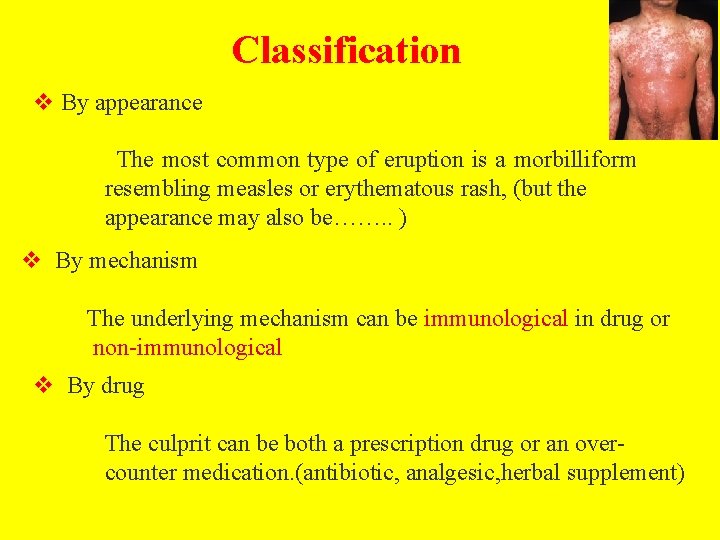 Classification

❖ By appearance

The most common type of eruption is a morbilliform resembling measles or erythematous rash, (but the appearance may also be…….. )

❖ By mechanism

The underlying mechanism can be immunological in drug or non-immunological

❖ By drug

The culprit can be both a prescription drug or an over-counter medication.(antibiotic, analgesic,herbal supplement)